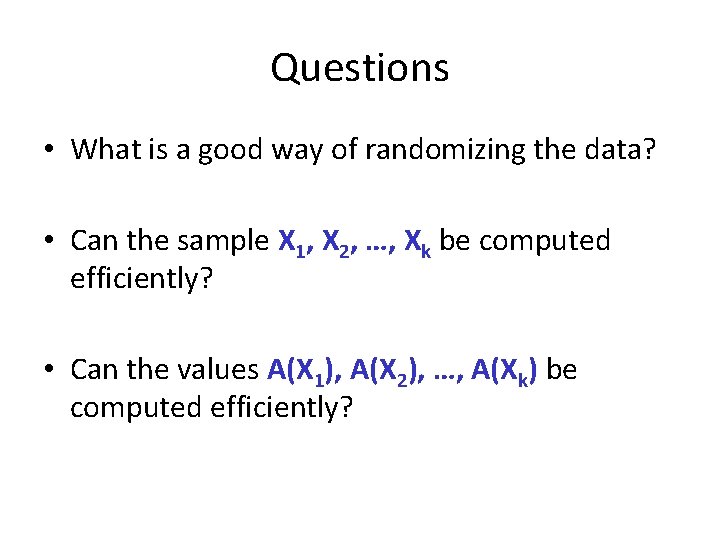 Questions

• What is a good way of randomizing the data?

• Can the sample $X_1, X_2, \ldots, X_k$ be computed efficiently?

• Can the values $A(X_1), A(X_2), \ldots, A(X_k)$ be computed efficiently?